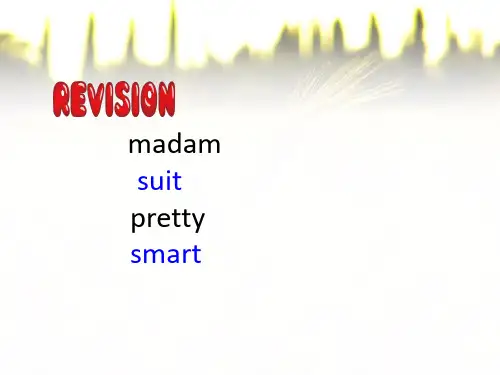 REVISION

madam
suit
pretty
smart